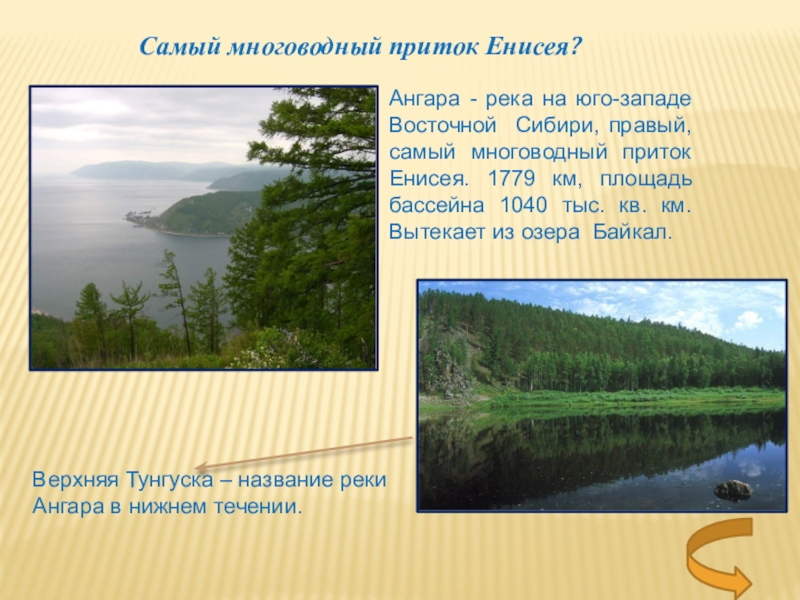 Самый многоводный приток Енисея?

Ангара - река на юго-западе Восточной Сибири, правый, самый многоводный приток Енисея. 1779 км, площадь бассейна 1040 тыс. кв. км. Вытекает из озера Байкал.

Верхняя Тунгуска – название реки Ангара в нижнем течении.